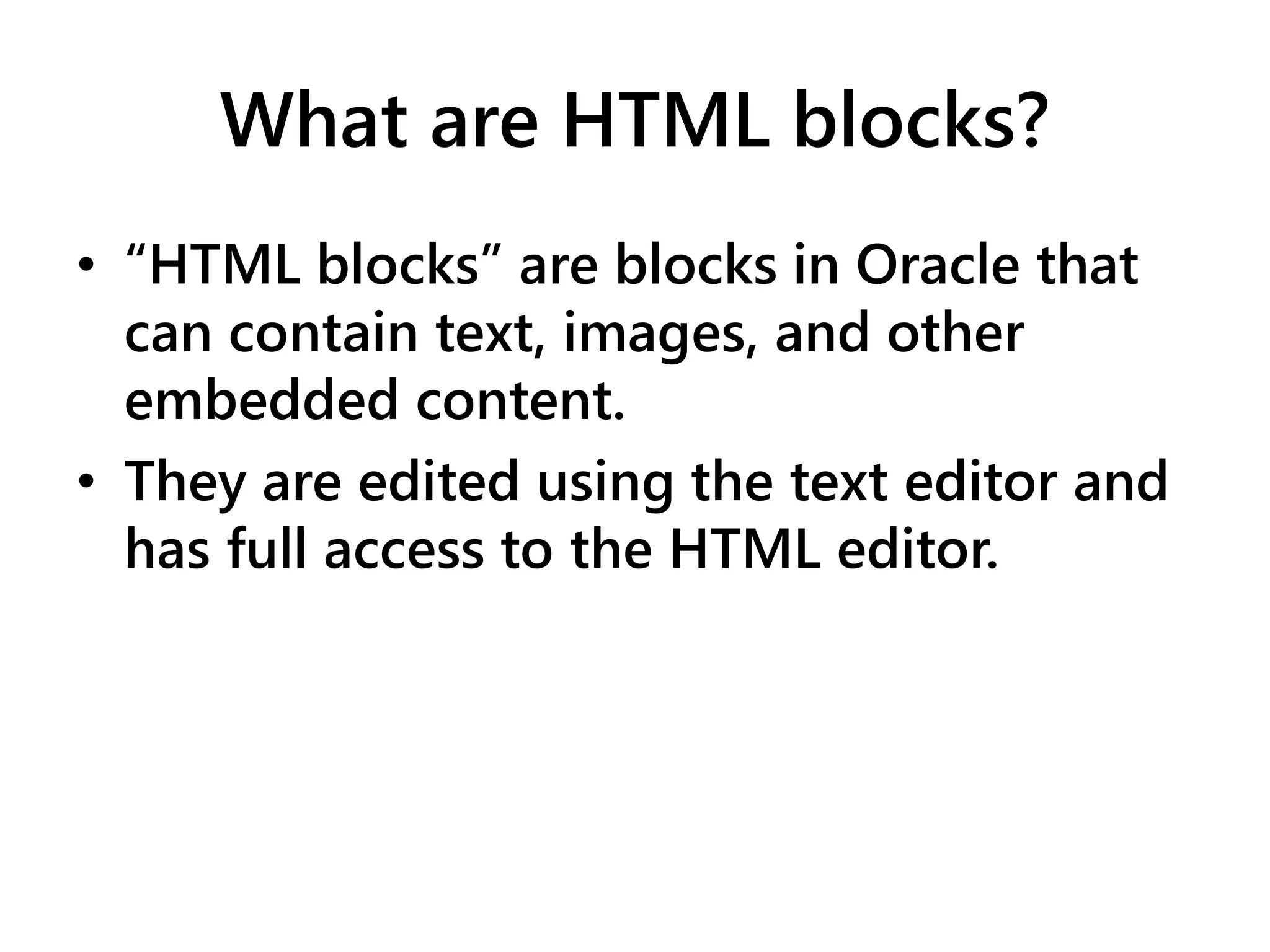 What are HTML blocks?

• “HTML blocks” are blocks in Oracle that can contain text, images, and other embedded content.
• They are edited using the text editor and has full access to the HTML editor.